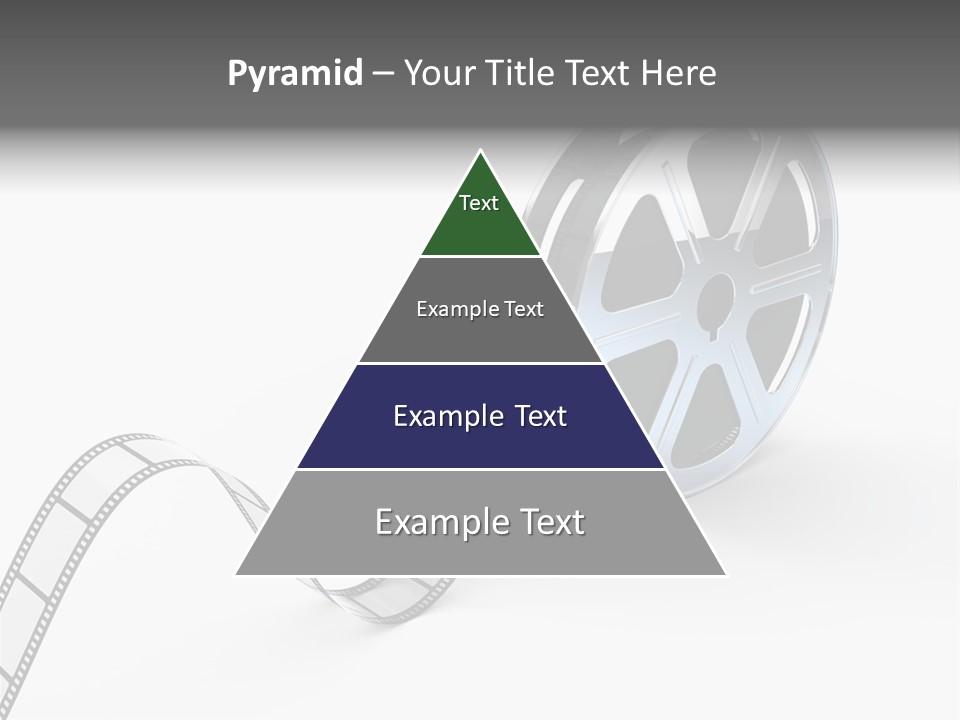 Pyramid – Your Title Text Here

Text

Example Text

Example Text

Example Text